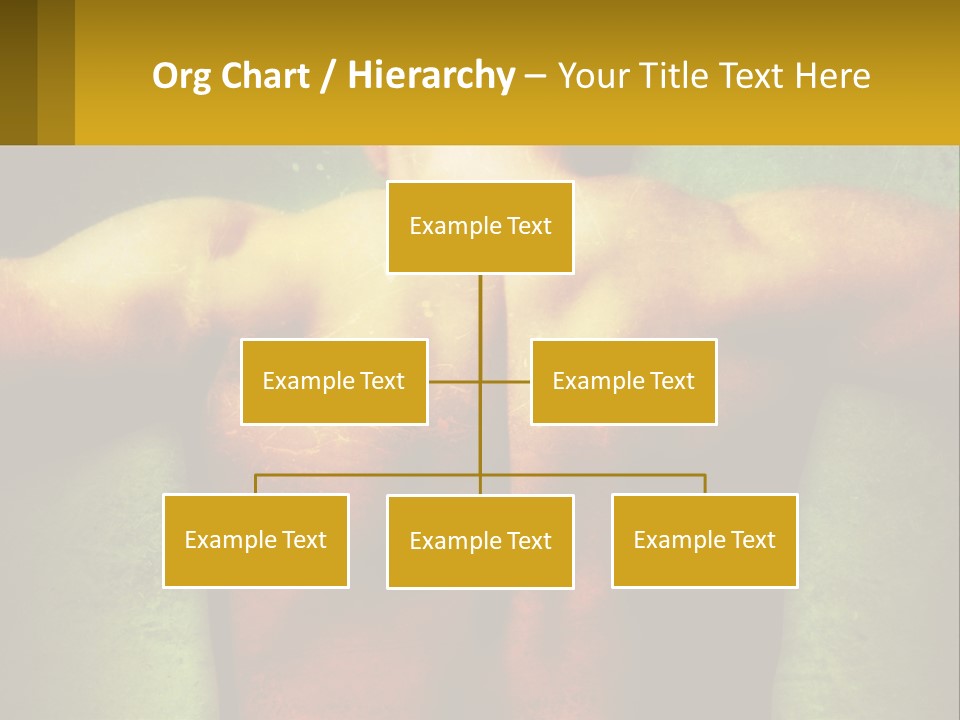 Org Chart / Hierarchy – Your Title Text Here

Example Text

Example Text

Example Text

Example Text

Example Text

Example Text